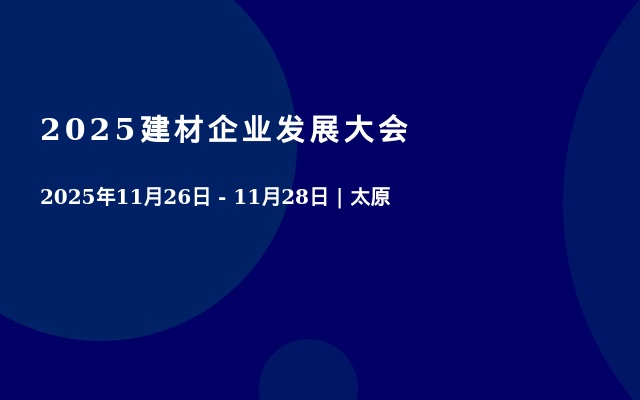 2025建材企业发展大会

2025年11月26日 - 11月28日 | 太原